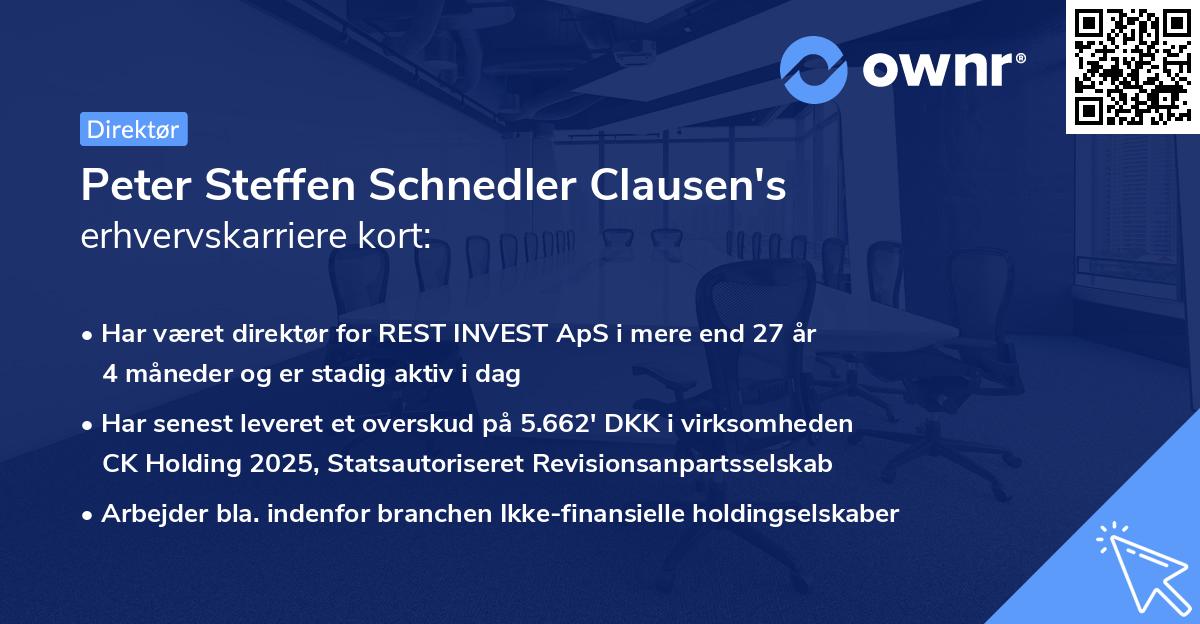 ownr®

Direktør

Peter Steffen Schnedler Clausen's erhvervskarriere kort:

• Har været direktør for REST INVEST ApS i mere end 27 år 4 måneder og er stadig aktiv i dag

• Har senest leveret et overskud på 5.662' DKK i virksomheden CK Holding 2025, Statsautoriseret Revisionsanpartsselskab

• Arbejder bla. indenfor branchen Ikke-finansielle holdingselskaber